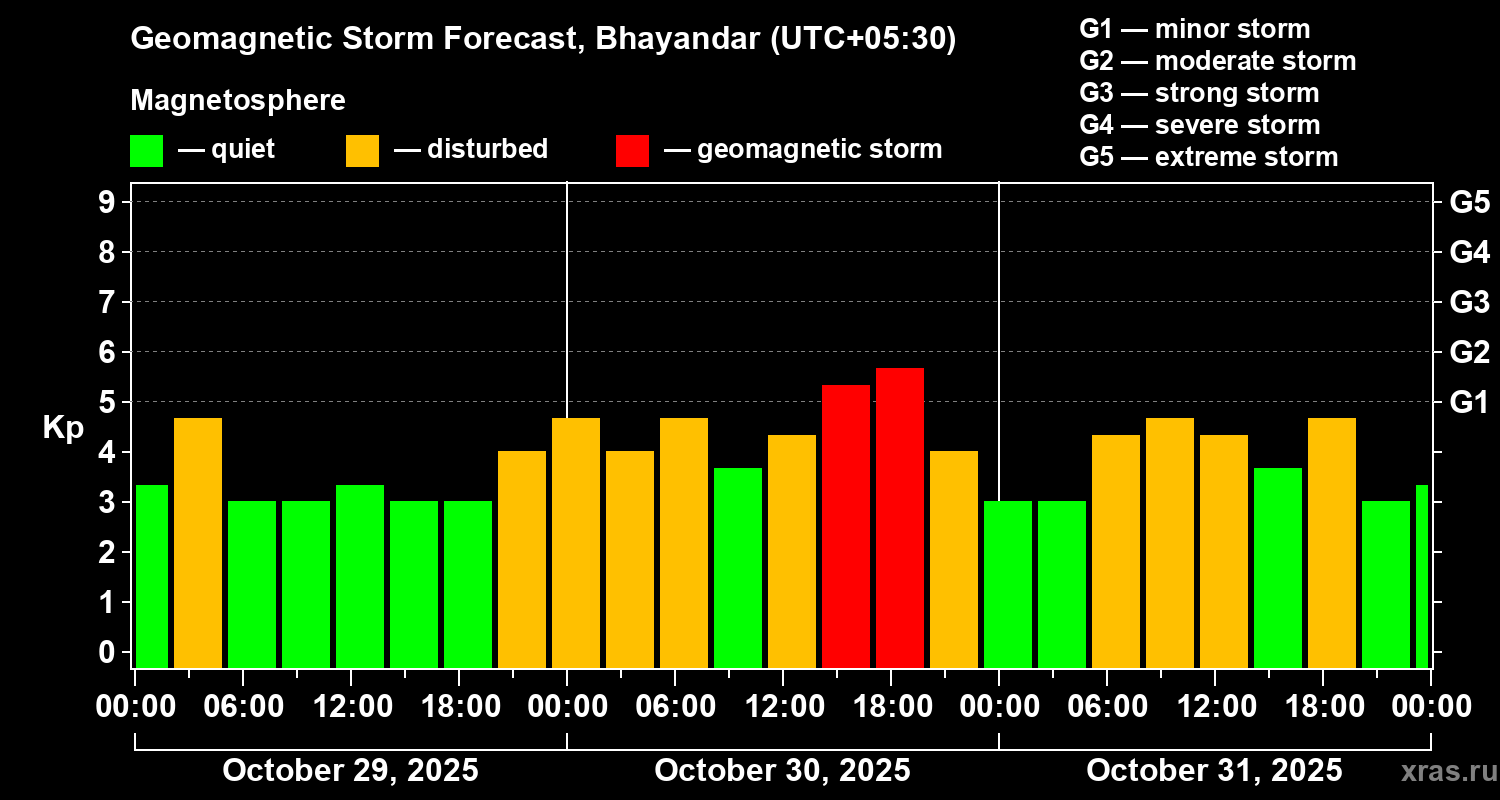 Geomagnetic Storm Forecast, Bhayandar (UTC+05:30)

Magnetosphere

— quiet — disturbed — geomagnetic storm

G1 — minor storm
G2 — moderate storm
G3 — strong storm
G4 — severe storm
G5 — extreme storm

Kp

9
8
7
6
5
4
3
2
1
0

G5
G4
G3
G2
G1

00:00 06:00 12:00 18:00 00:00 06:00 12:00 18:00 00:00 06:00 12:00 18:00 00:00

October 29, 2025
October 30, 2025
October 31, 2025

xras.ru